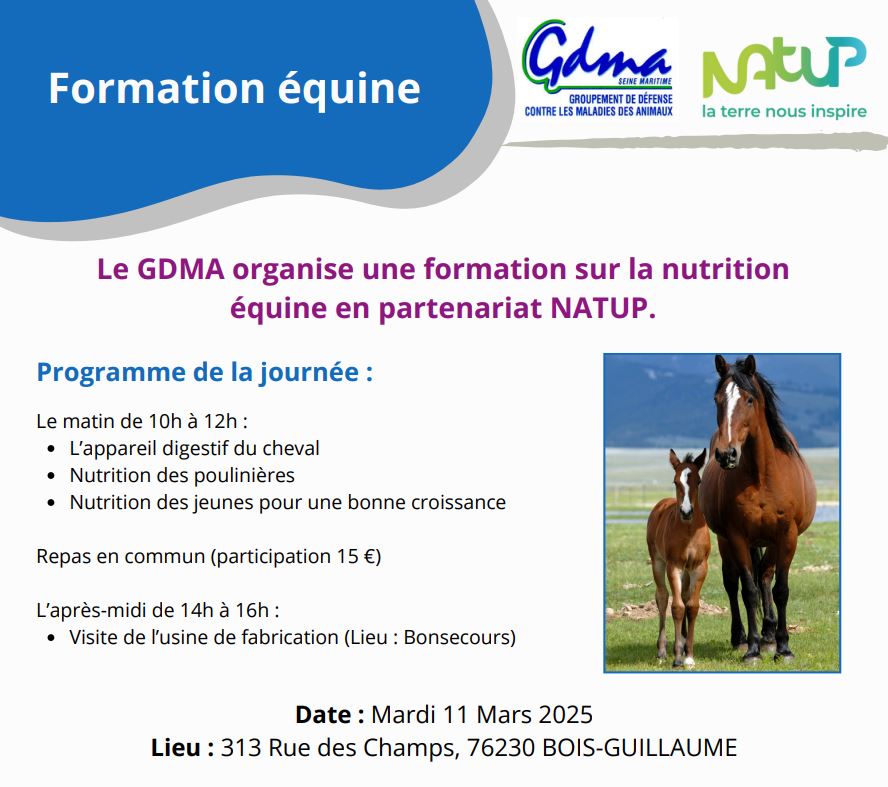 Formation équine

Gdma
SEINE MARITIME
GROUPEMENT DE DÉFENSE CONTRE LES MALADIES DES ANIMAUX

NATUP
la terre nous inspire

Le GDMA organise une formation sur la nutrition équine en partenariat NATUP.

Programme de la journée :

Le matin de 10h à 12h :
- L'appareil digestif du cheval
- Nutrition des poulinières
- Nutrition des jeunes pour une bonne croissance

Repas en commun (participation 15 €)

L'après-midi de 14h à 16h :
- Visite de l'usine de fabrication (Lieu : Bonsecours)

Date : Mardi 11 Mars 2025
Lieu : 313 Rue des Champs, 76230 BOIS-GUILLAUME